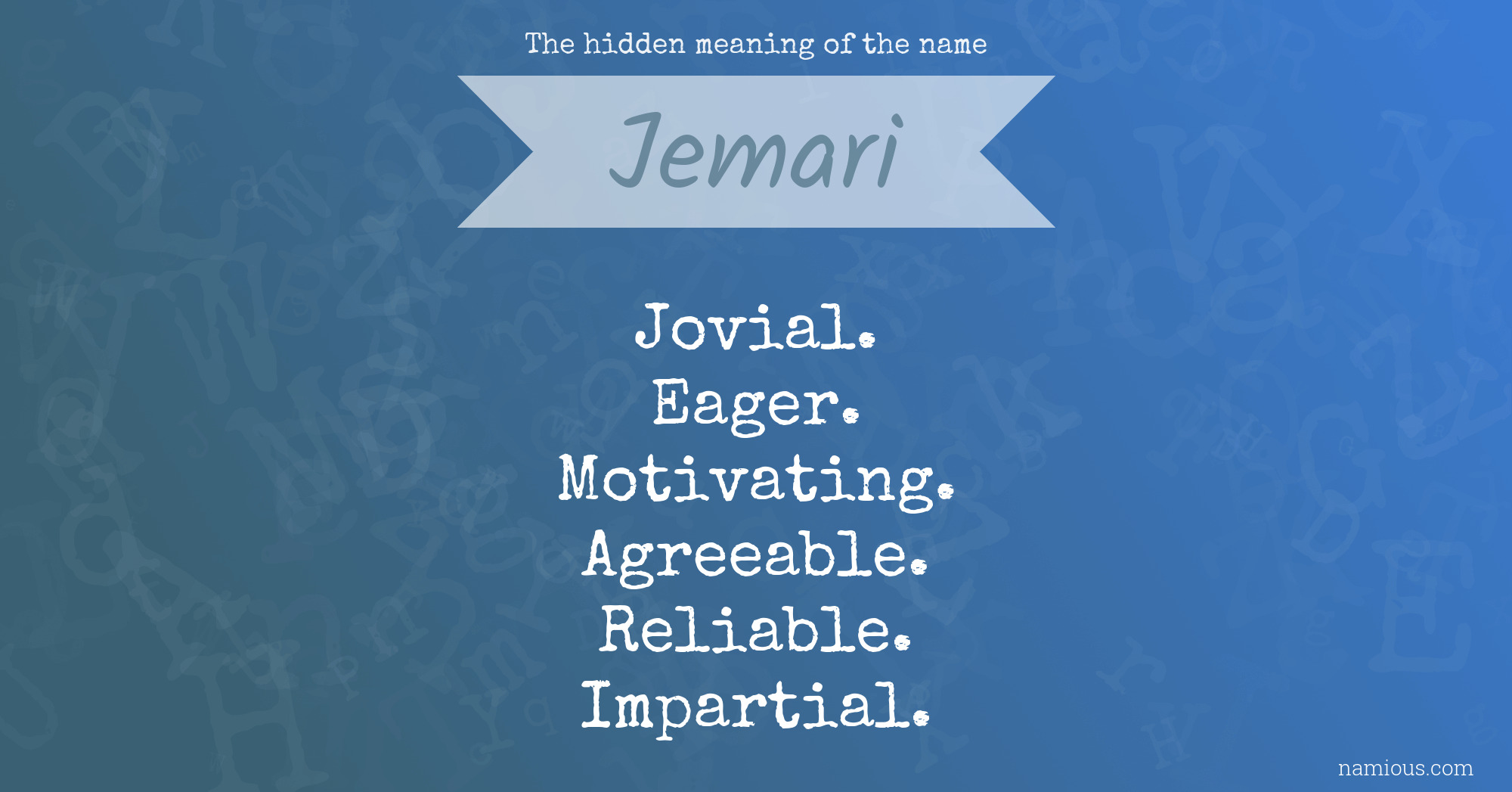 The hidden meaning of the name

Jemari

Jovial.
Eager.
Motivating.
Agreeable.
Reliable.
Impartial.

namious.com